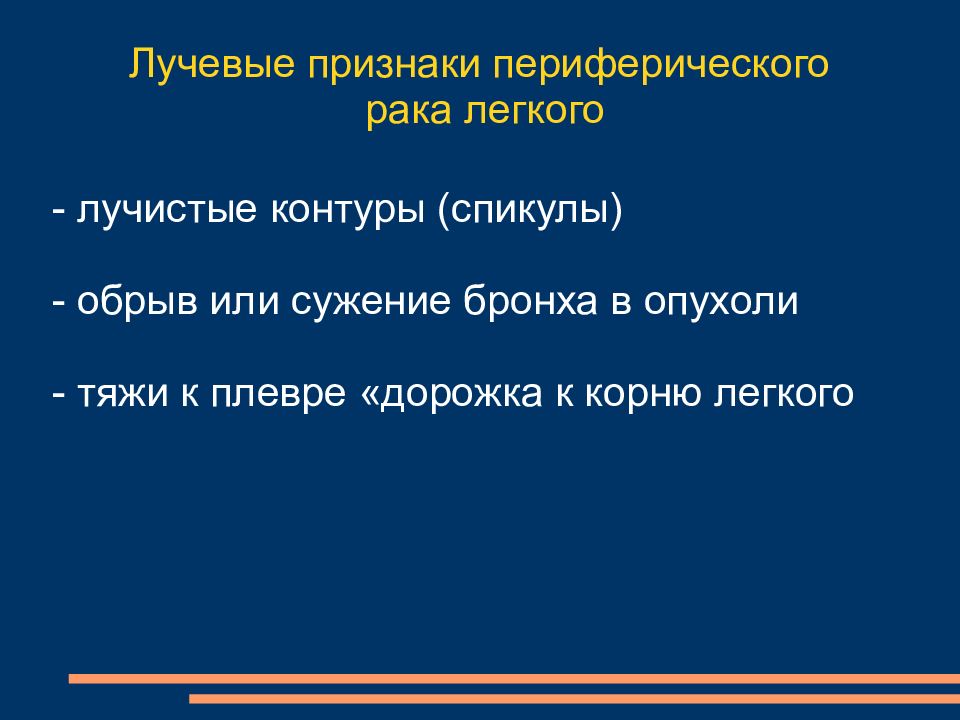 Лучевые признаки периферического рака легкого

- лучистые контуры (спикулы)

- обрыв или сужение бронха в опухоли

- тяжи к плевре «дорожка к корню легкого